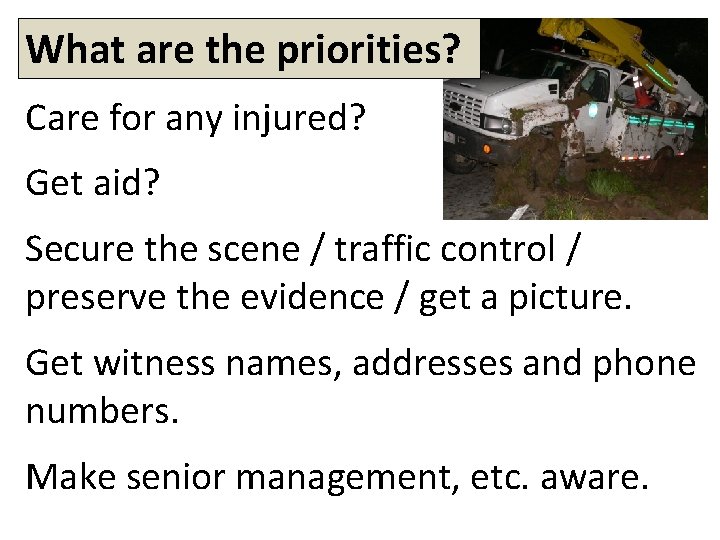 What are the priorities?

Care for any injured?

Get aid?

Secure the scene / traffic control / preserve the evidence / get a picture.

Get witness names, addresses and phone numbers.

Make senior management, etc. aware.